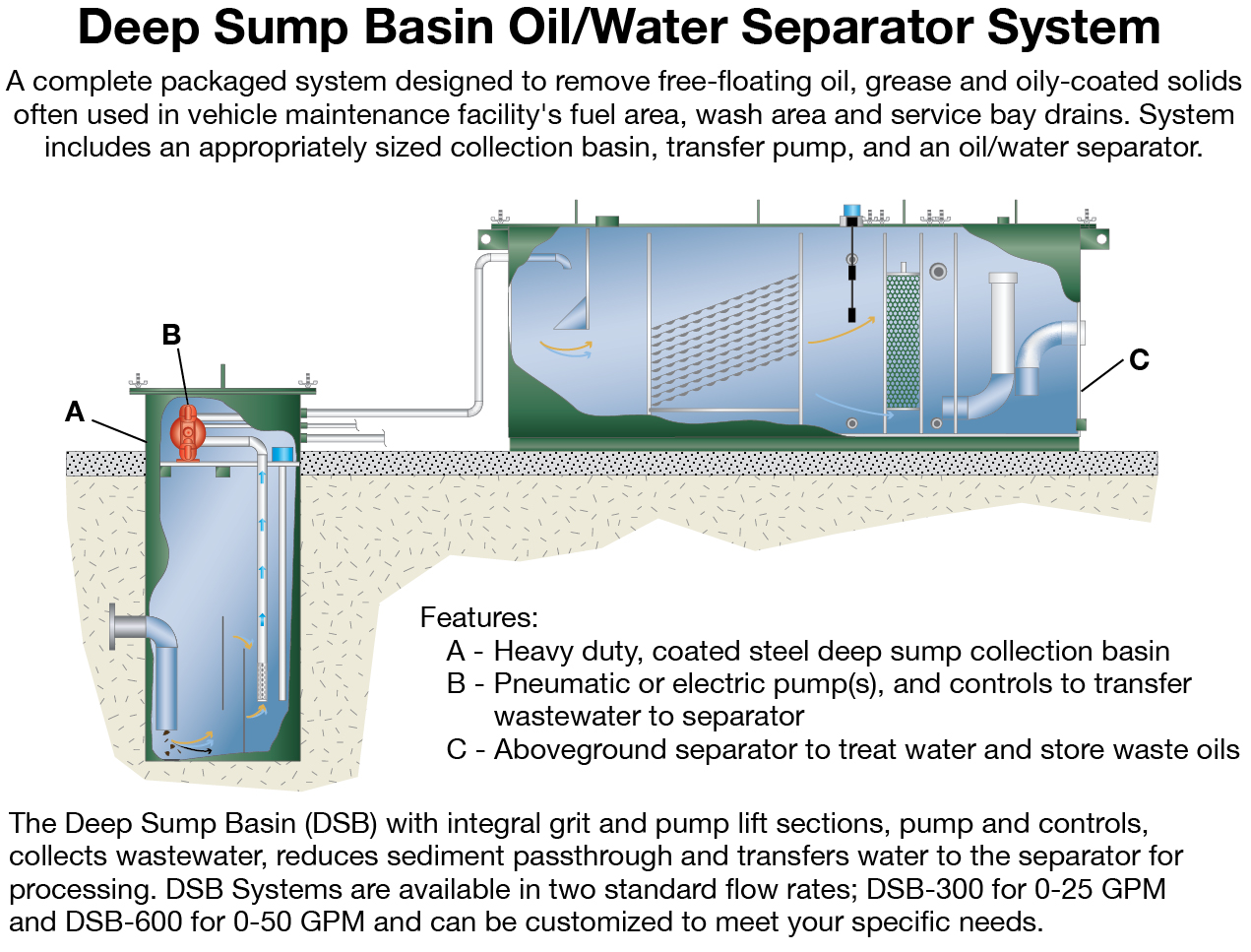 Deep Sump Basin Oil/Water Separator System

A complete packaged system designed to remove free-floating oil, grease and oily-coated solids often used in vehicle maintenance facility's fuel area, wash area and service bay drains. System includes an appropriately sized collection basin, transfer pump, and an oil/water separator.

B

A

C

Features:
A - Heavy duty, coated steel deep sump collection basin
B - Pneumatic or electric pump(s), and controls to transfer wastewater to separator
C - Aboveground separator to treat water and store waste oils

The Deep Sump Basin (DSB) with integral grit and pump lift sections, pump and controls, collects wastewater, reduces sediment passthrough and transfers water to the separator for processing. DSB Systems are available in two standard flow rates; DSB-300 for 0-25 GPM and DSB-600 for 0-50 GPM and can be customized to meet your specific needs.